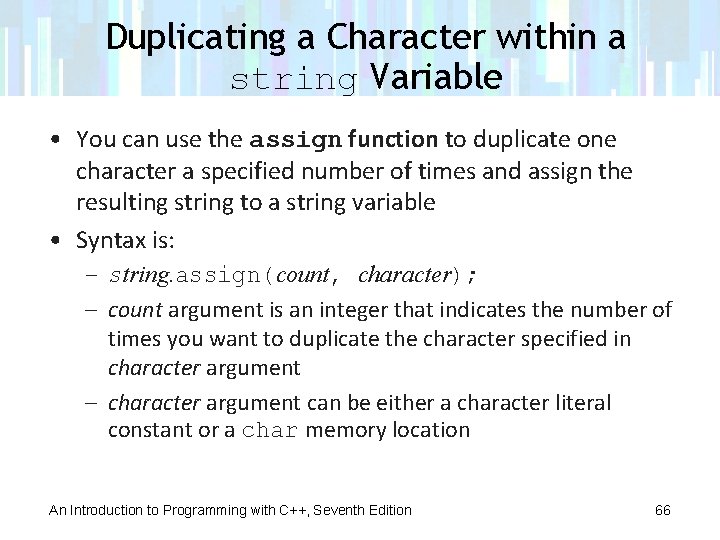 Duplicating a Character within a string Variable

• You can use the assign function to duplicate one character a specified number of times and assign the resulting string to a string variable

• Syntax is:
– string.assign(count, character);
– count argument is an integer that indicates the number of times you want to duplicate the character specified in character argument
– character argument can be either a character literal constant or a char memory location

An Introduction to Programming with C++, Seventh Edition

66